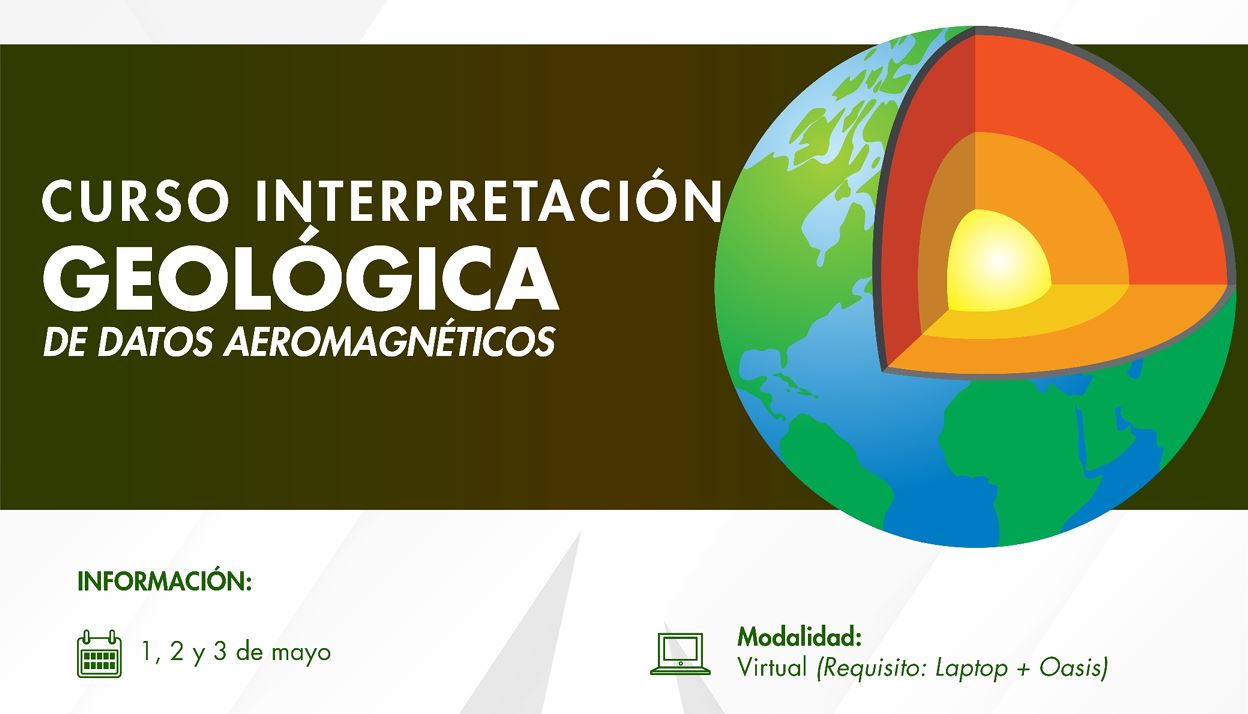 CURSO INTERPRETACIÓN
GEOLÓGICA
DE DATOS AEROMAGNÉTICOS

INFORMACIÓN:

1, 2 y 3 de mayo

Modalidad:
Virtual (Requisito: Laptop + Oasis)